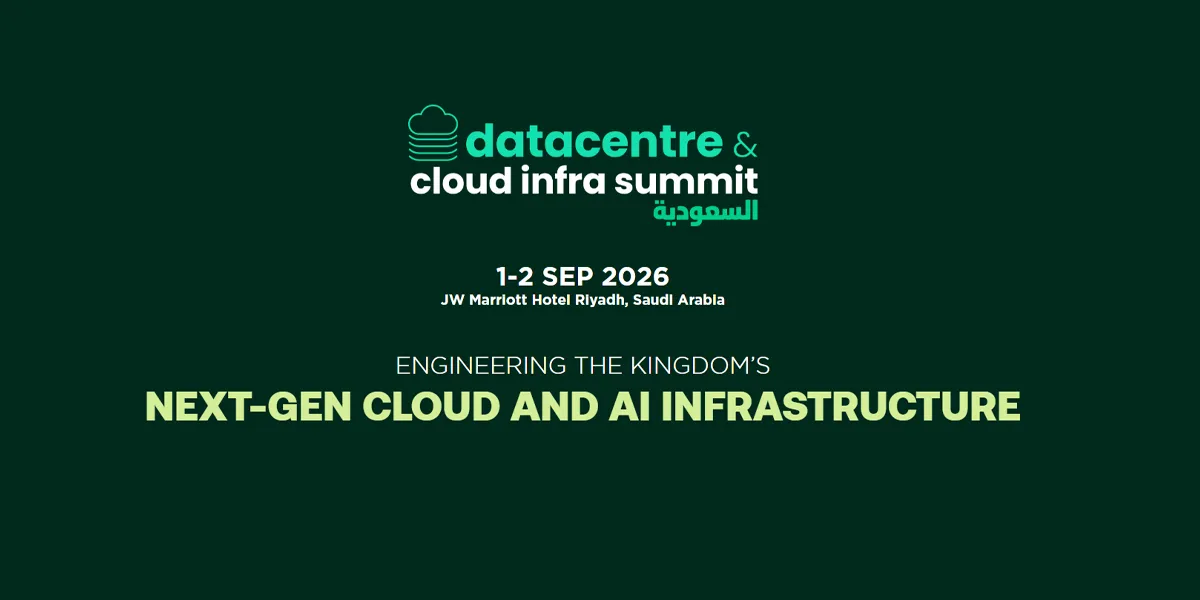 datacentre &
cloud infra summit
السعودية

1-2 SEP 2026
JW Marriott Hotel Riyadh, Saudi Arabia

ENGINEERING THE KINGDOM'S
NEXT-GEN CLOUD AND AI INFRASTRUCTURE